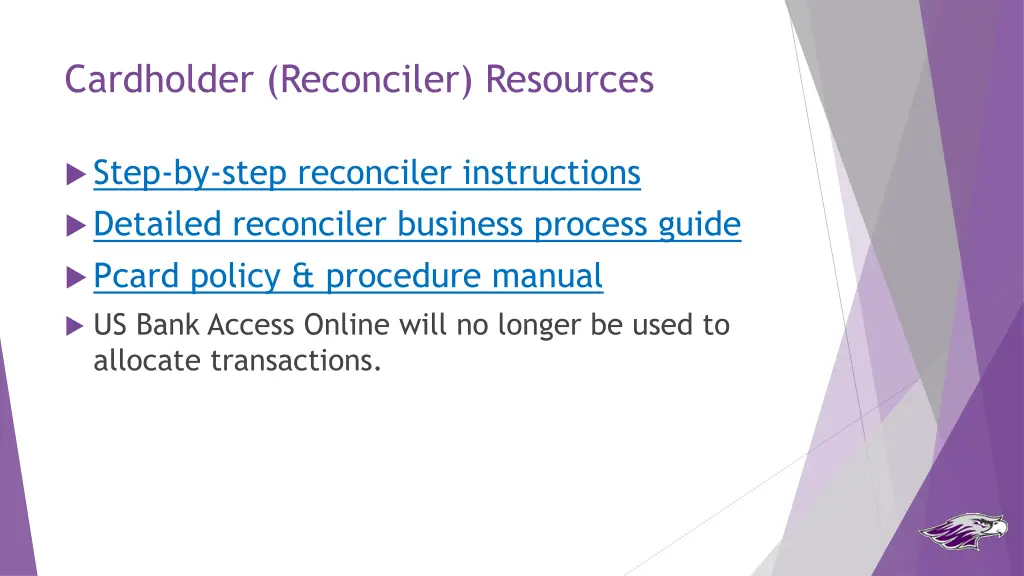 Cardholder (Reconciler) Resources

Step-by-step reconciler instructions

Detailed reconciler business process guide

Pcard policy & procedure manual

US Bank Access Online will no longer be used to allocate transactions.